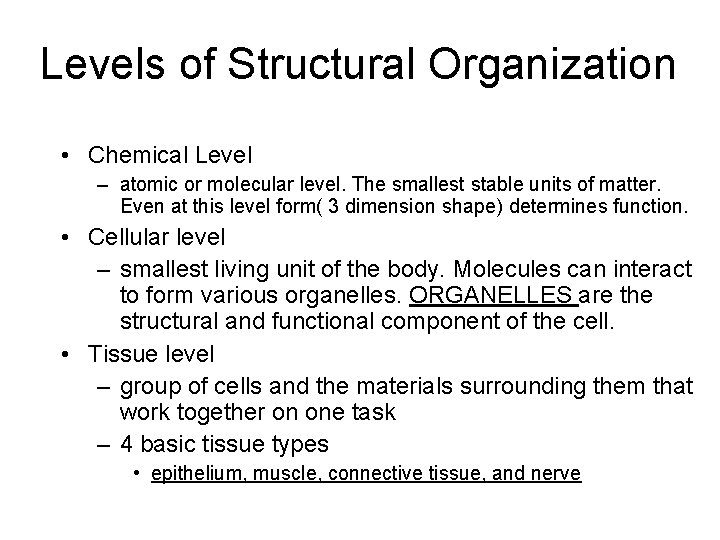 Levels of Structural Organization

• Chemical Level
 – atomic or molecular level. The smallest stable units of matter. Even at this level form( 3 dimension shape) determines function.
• Cellular level
 – smallest living unit of the body. Molecules can interact to form various organelles. ORGANELLES are the structural and functional component of the cell.
• Tissue level
 – group of cells and the materials surrounding them that work together on one task
 – 4 basic tissue types
  • epithelium, muscle, connective tissue, and nerve